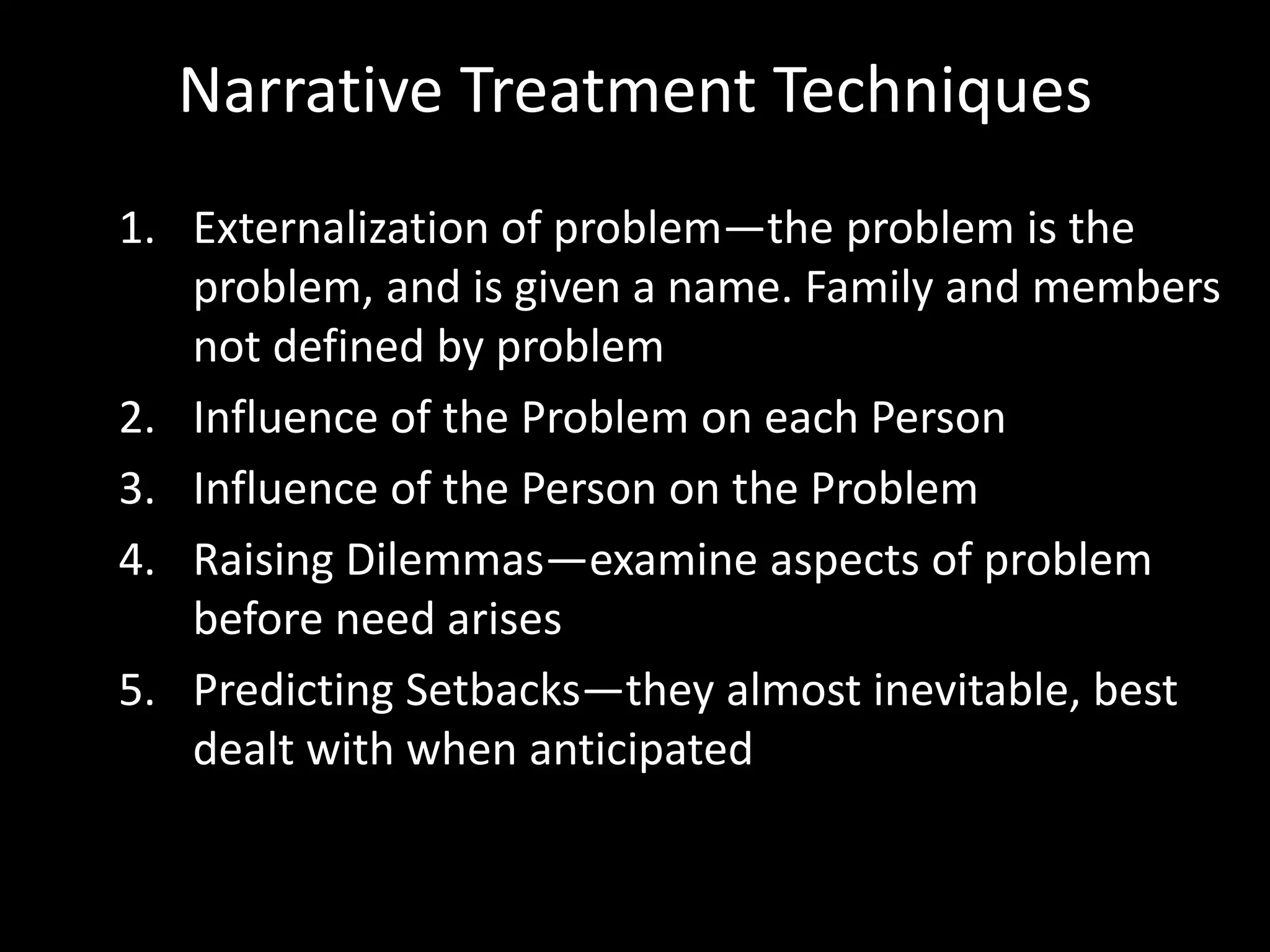 Narrative Treatment Techniques

1. Externalization of problem—the problem is the problem, and is given a name. Family and members not defined by problem
2. Influence of the Problem on each Person
3. Influence of the Person on the Problem
4. Raising Dilemmas—examine aspects of problem before need arises
5. Predicting Setbacks—they almost inevitable, best dealt with when anticipated